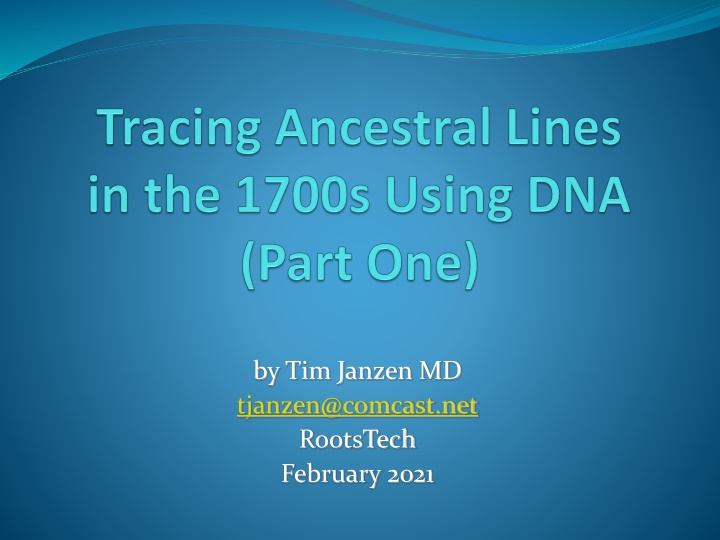 Tracing Ancestral Lines in the 1700s Using DNA (Part One)

by Tim Janzen MD
tjanzen@comcast.net
RootsTech
February 2021